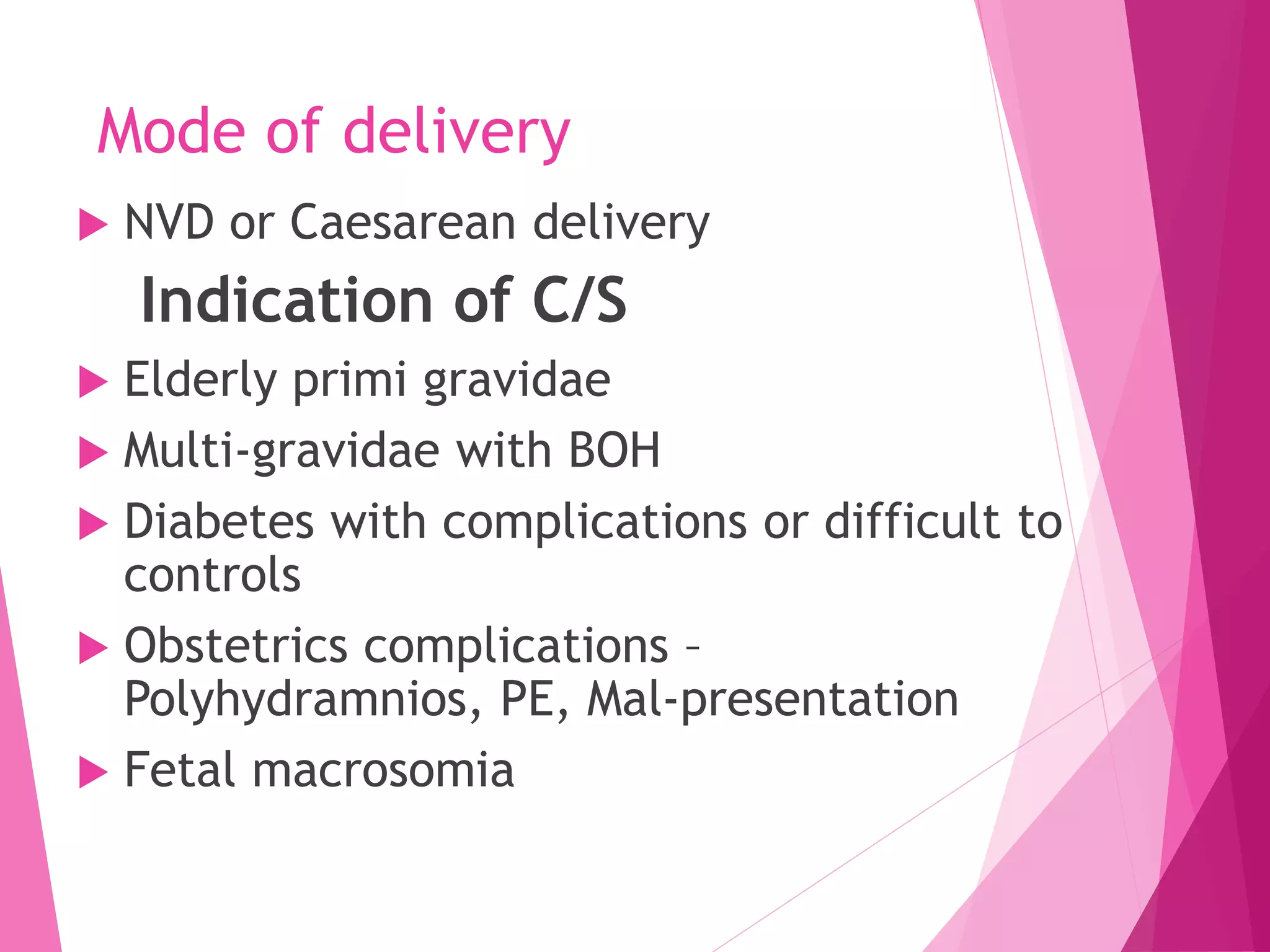 Mode of delivery

NVD or Caesarean delivery

Indication of C/S

Elderly primi gravidae

Multi-gravidae with BOH

Diabetes with complications or difficult to controls

Obstetrics complications – Polyhydramnios, PE, Mal-presentation

Fetal macrosomia